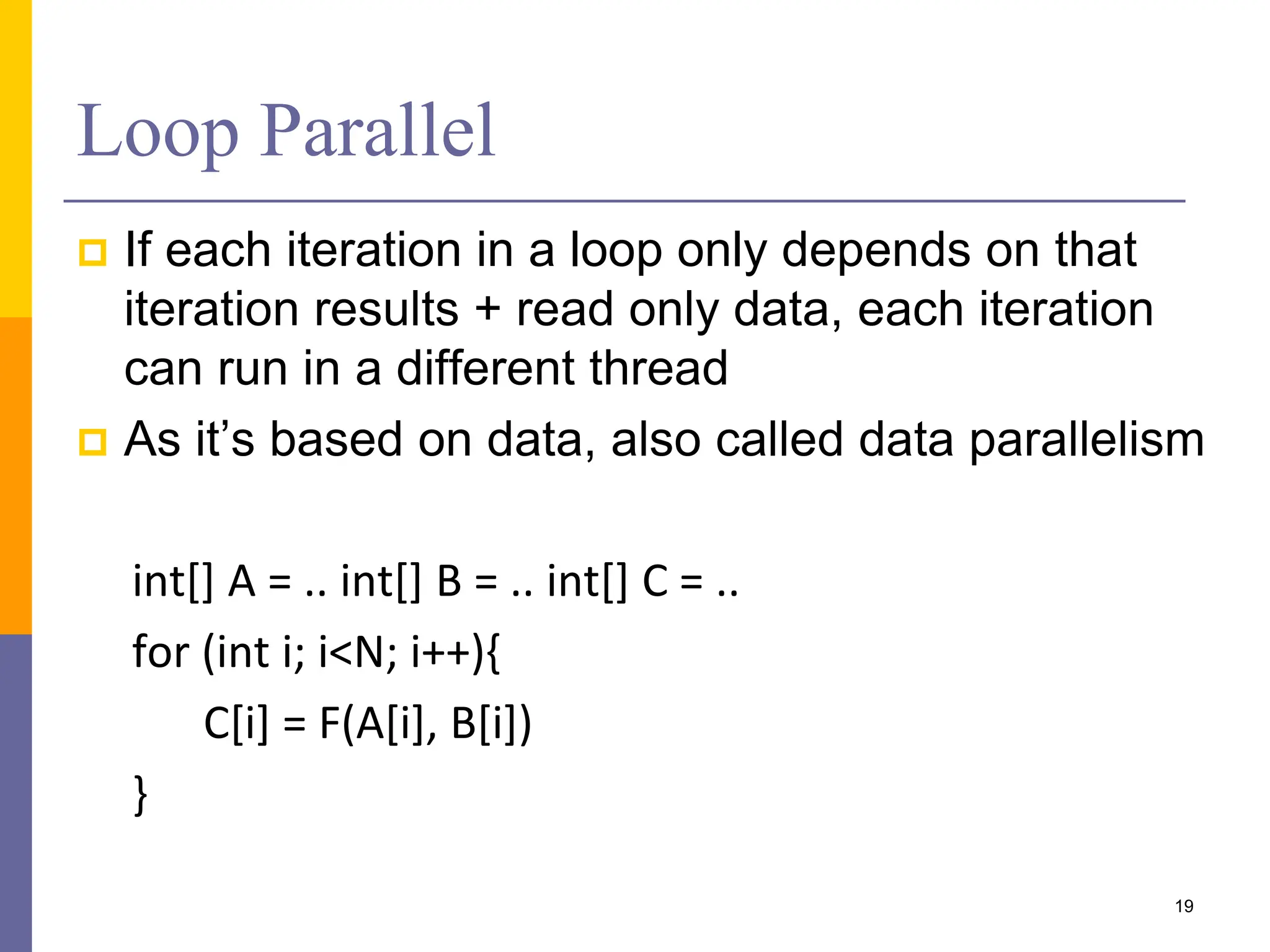 Loop Parallel

If each iteration in a loop only depends on that iteration results + read only data, each iteration can run in a different thread

As it’s based on data, also called data parallelism

int[] A = .. int[] B = .. int[] C = ..
for (int i; i<N; i++){
C[i] = F(A[i], B[i])
}

19